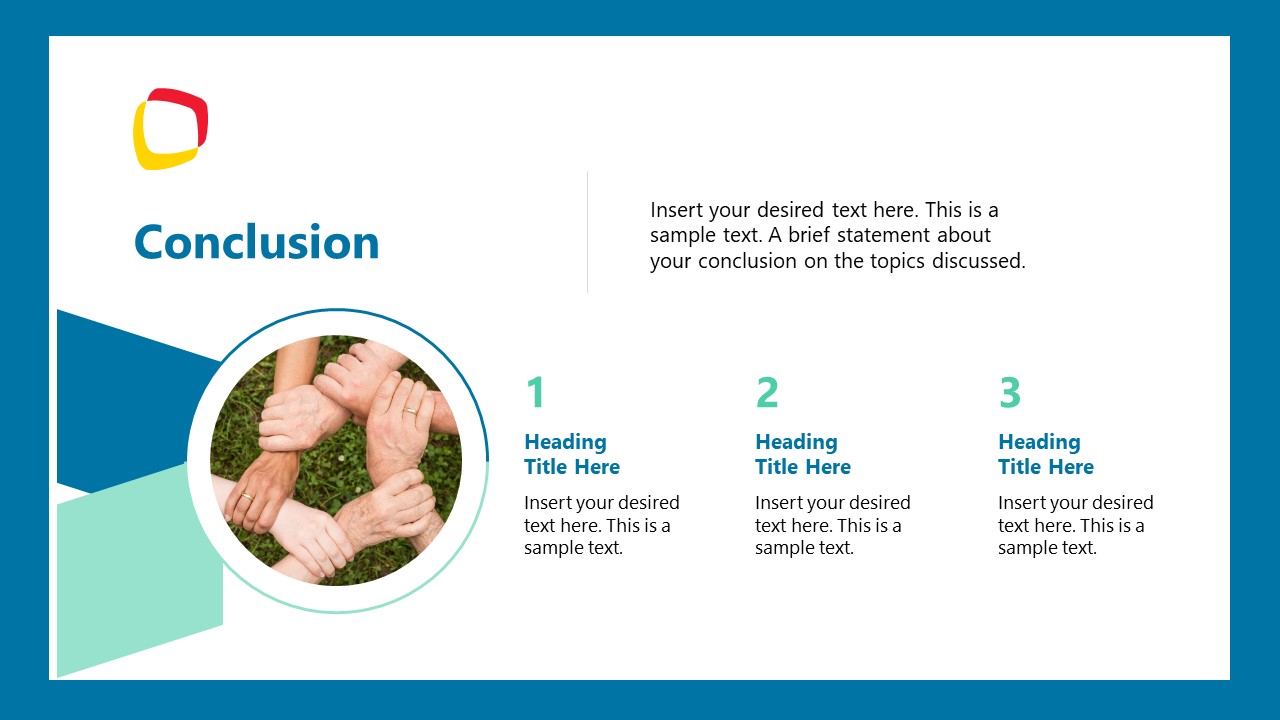 Conclusion

Insert your desired text here. This is a sample text. A brief statement about your conclusion on the topics discussed.

1

Heading Title Here

Insert your desired text here. This is a sample text.

2

Heading Title Here

Insert your desired text here. This is a sample text.

3

Heading Title Here

Insert your desired text here. This is a sample text.